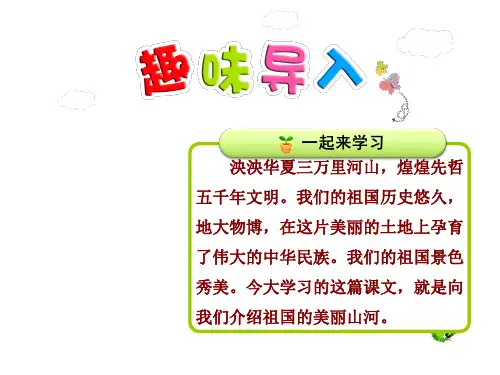 趣味导入

一起来学习

泱泱华夏三万里河山，煌煌先哲五千年文明。我们的祖国历史悠久，地大物博，在这片美丽的土地上孕育了伟大的中华民族。我们的祖国景色秀美。今大学习的这篇课文，就是向我们介绍祖国的美丽山河。